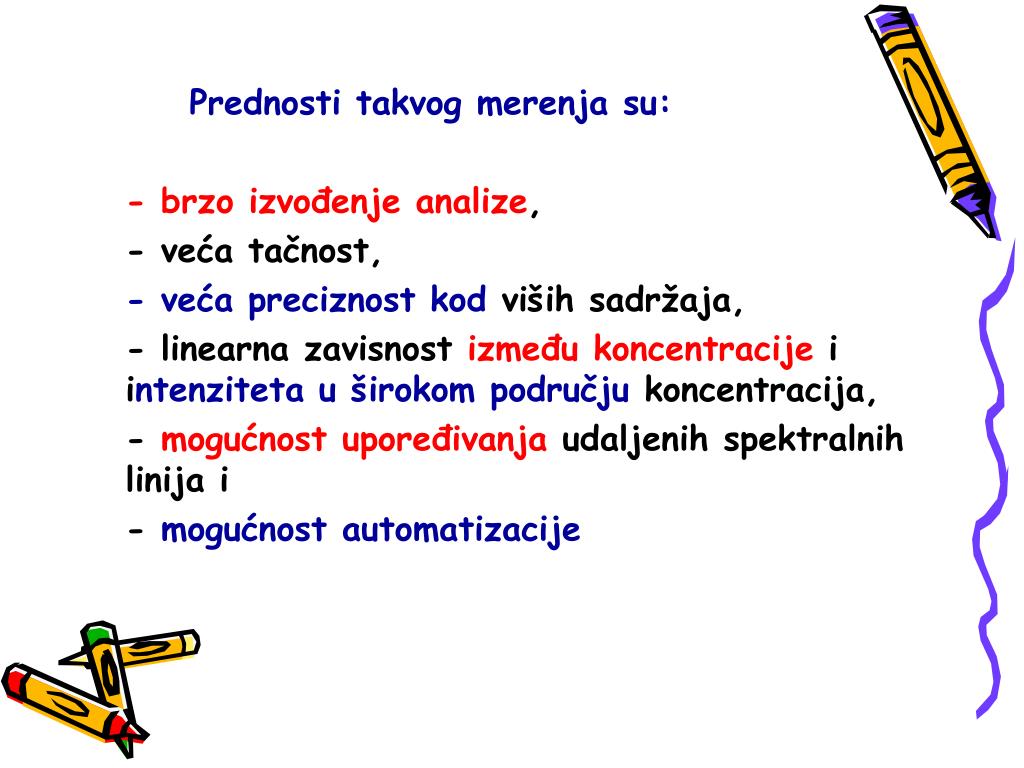 Prednosti takvog merenja su:

- brzo izvođenje analize,
- veća tačnost,
- veća preciznost kod viših sadržaja,
- linearna zavisnost između koncentracije i intenziteta u širokom području koncentracija,
- mogućnost upoređivanja udaljenih spektralnih linija i
- mogućnost automatizacije